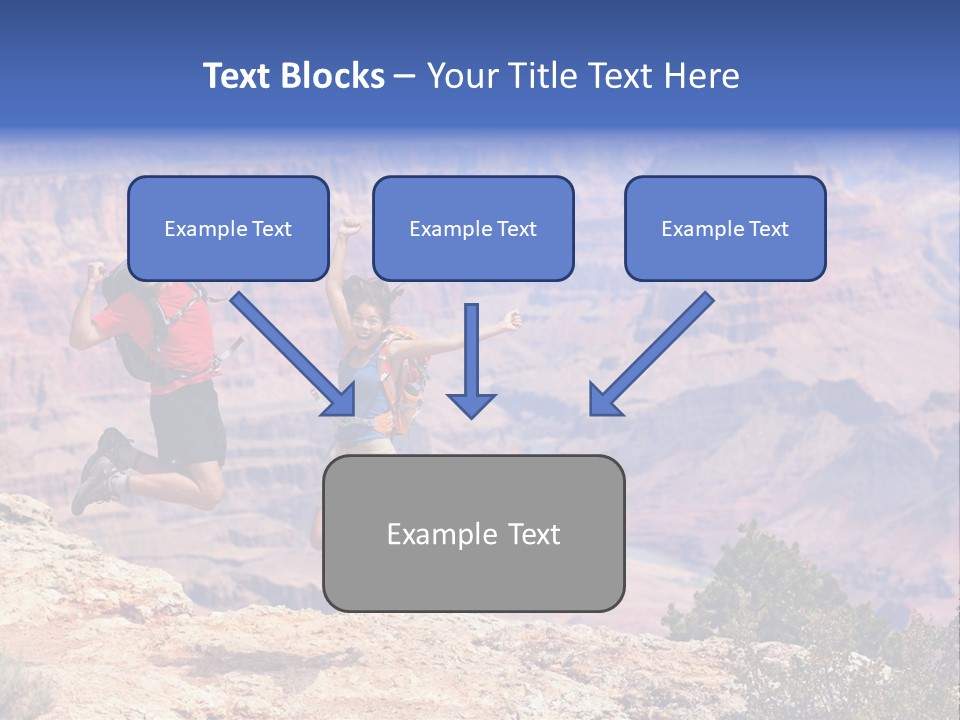 Text Blocks – Your Title Text Here

Example Text

Example Text

Example Text

Example Text